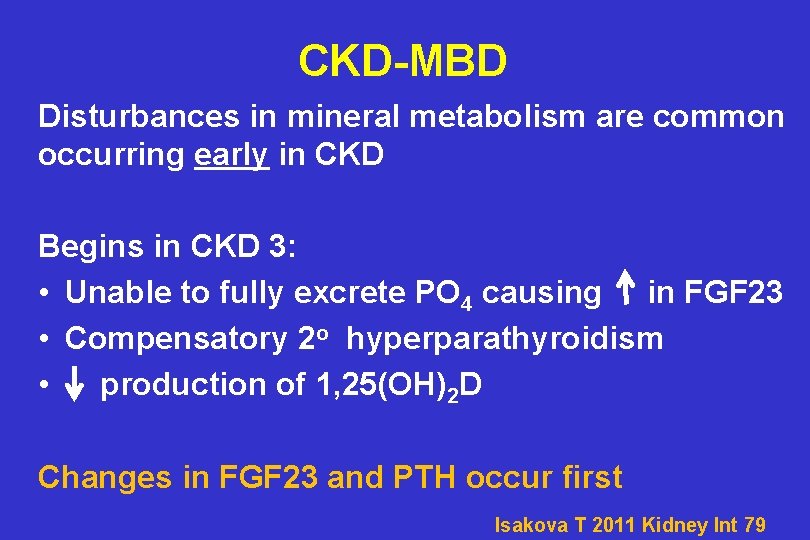 CKD-MBD

Disturbances in mineral metabolism are common occurring early in CKD

Begins in CKD 3:
• Unable to fully excrete $PO_4$ causing ↑ in FGF23
• Compensatory $2^o$ hyperparathyroidism
• ↓ production of $1,25(OH)_2D$

Changes in FGF23 and PTH occur first

Isakova T 2011 Kidney Int 79